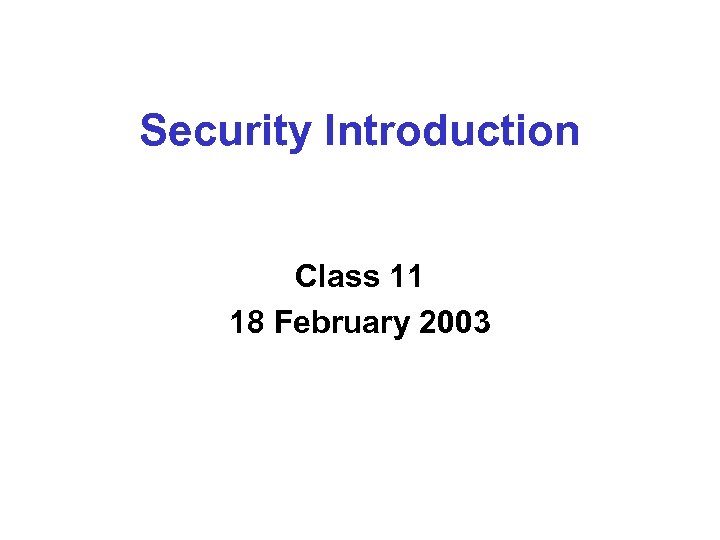 Security Introduction

Class 11
18 February 2003